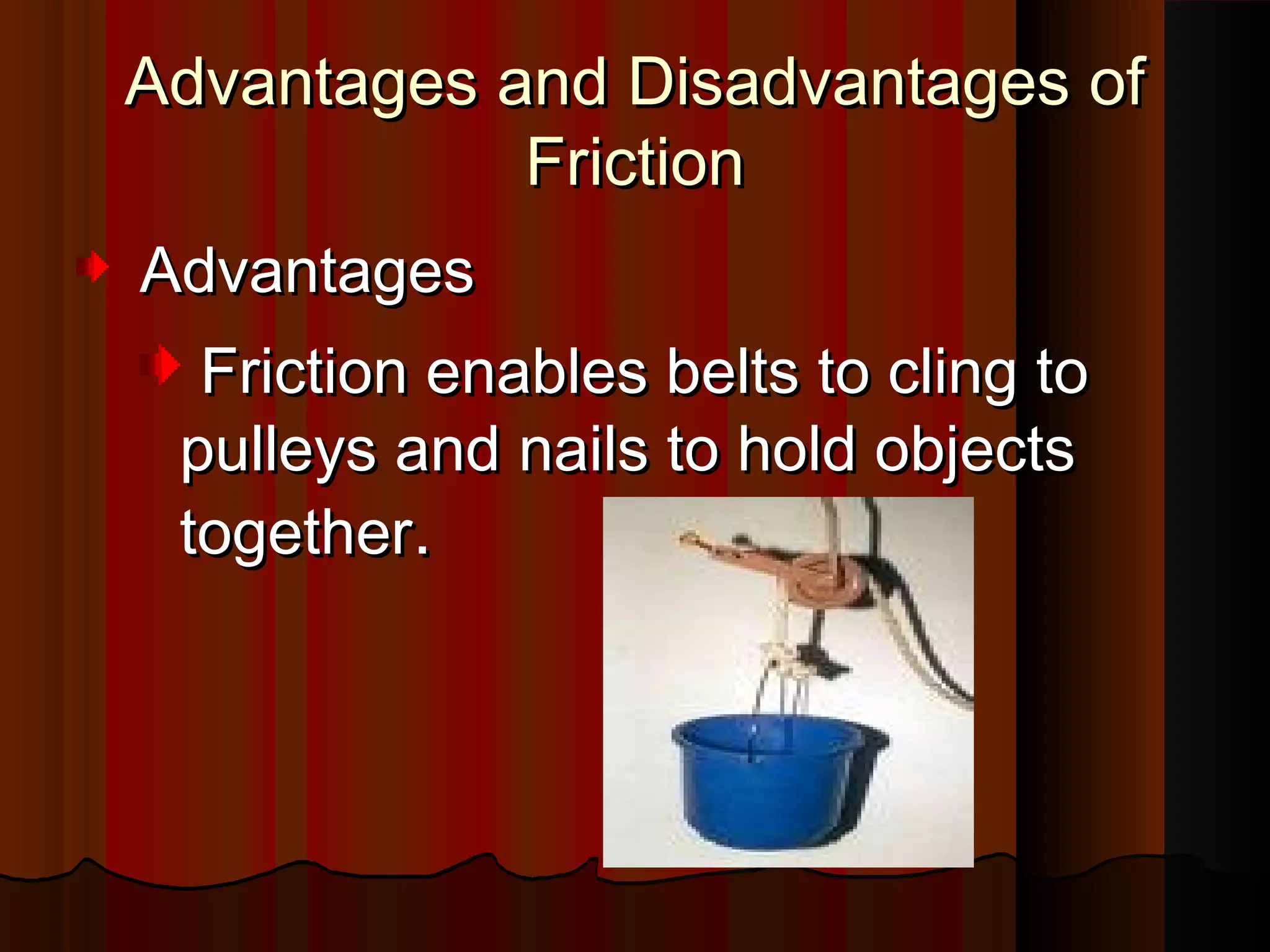 Advantages and Disadvantages of Friction

Advantages

Friction enables belts to cling to pulleys and nails to hold objects together.